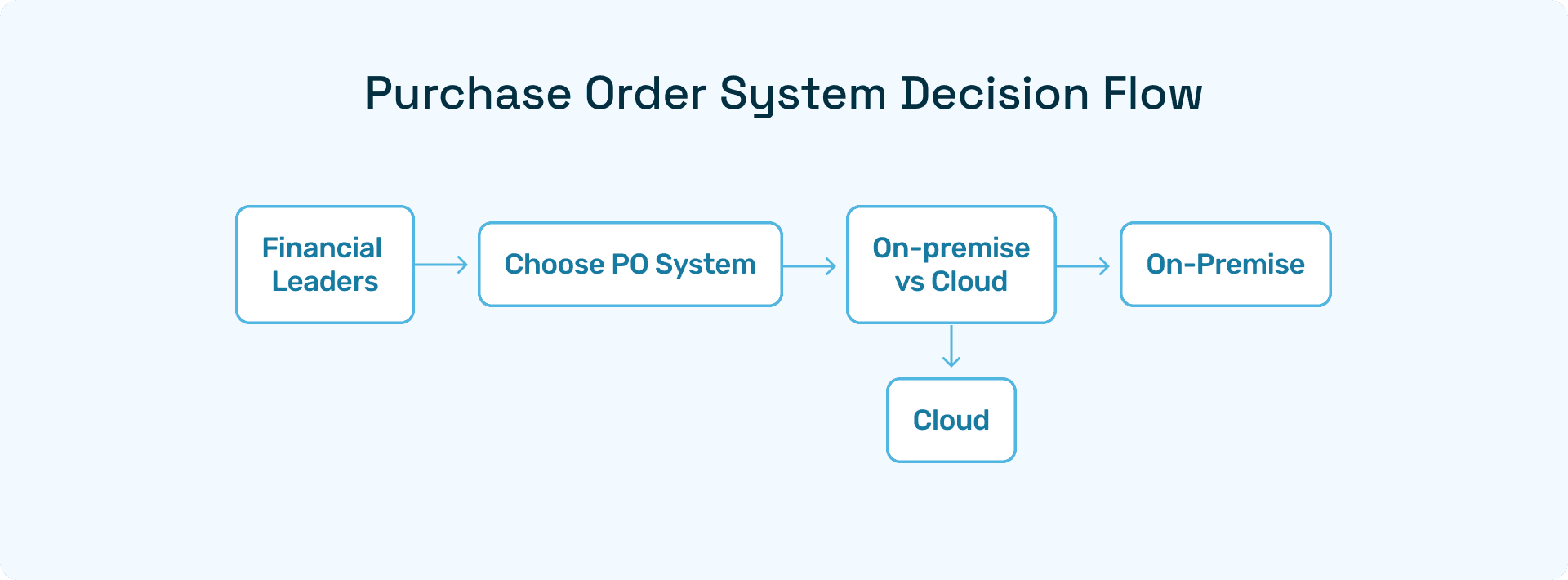 Purchase Order System Decision Flow

Financial Leaders

Choose PO System

On-premise vs Cloud

On-Premise

Cloud